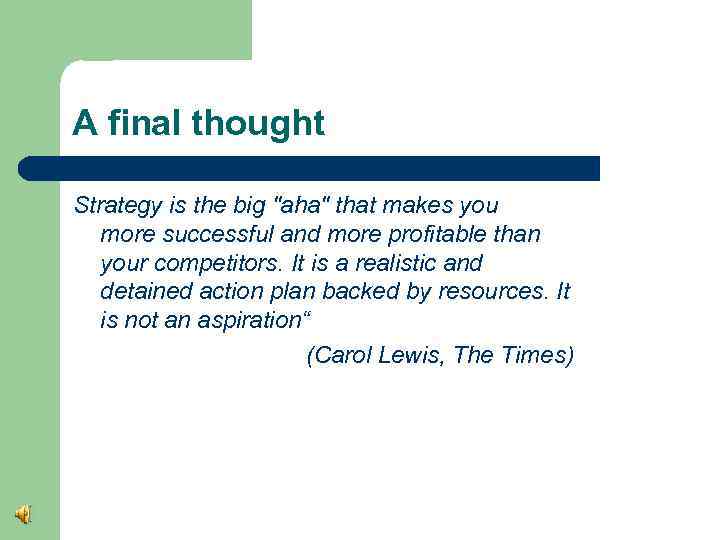 A final thought

Strategy is the big "aha" that makes you more successful and more profitable than your competitors. It is a realistic and detained action plan backed by resources. It is not an aspiration“

(Carol Lewis, The Times)